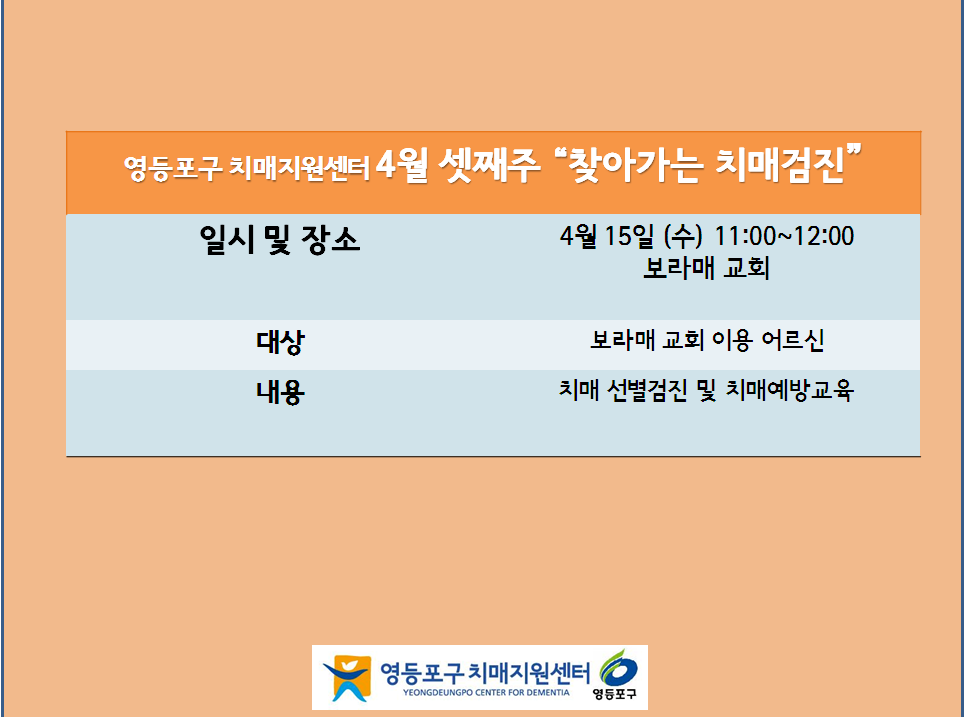 영등포구 치매지원센터 4월 셋째주 "찾아가는 치매검진"

| 일시 및 장소 | 4월 15일 (수) 11:00~12:00 보라매 교회 |
|---|---|
| 대상 | 보라매 교회 이용 어르신 |
| 내용 | 치매 선별검진 및 치매예방교육 |

영등포구 치매지원센터
YEONGDEUNGPO CENTER FOR DEMENTIA
영등포구